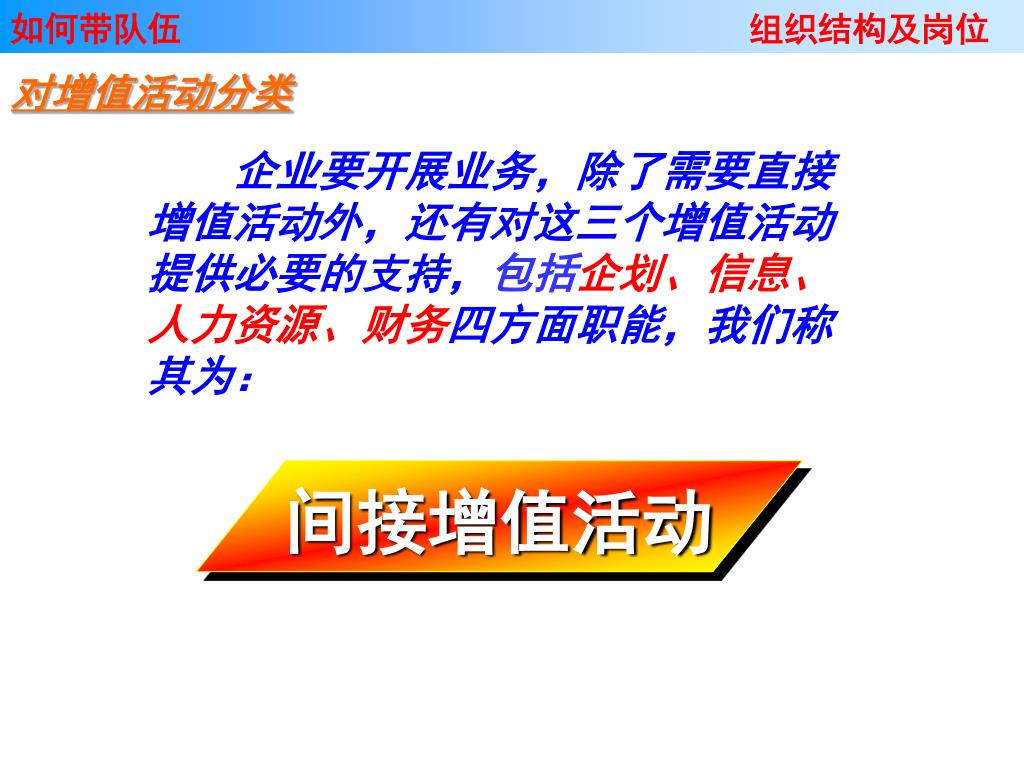 如何带队伍

组织结构及岗位

对增值活动分类

企业要开展业务，除了需要直接增值活动外，还有对这三个增值活动提供必要的支持，包括企划、信息、人力资源、财务四方面职能，我们称其为：

间接增值活动